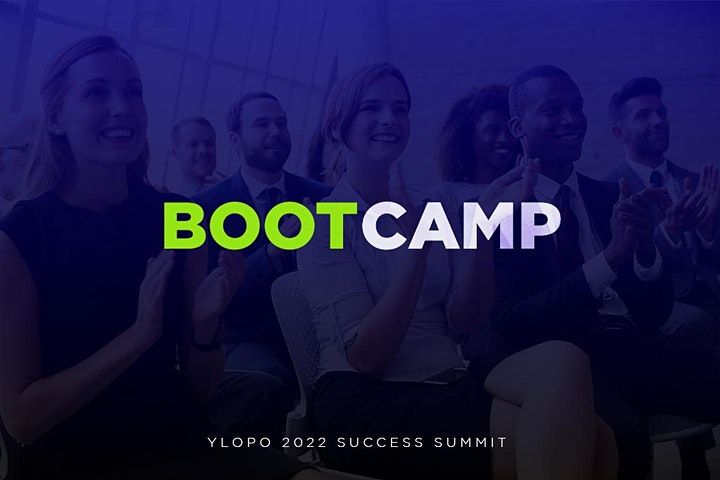 BOOTCAMP

YLOPO 2022 SUCCESS SUMMIT